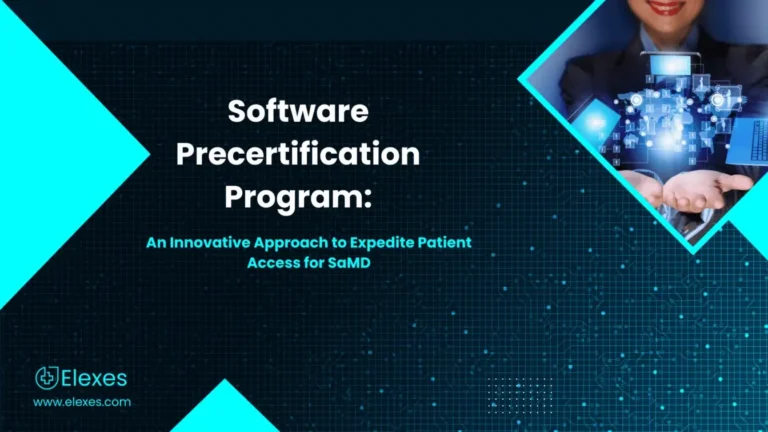 Software Precertification Program:

An Innovative Approach to Expedite Patient Access for SaMD

Elexes
www.elexes.com